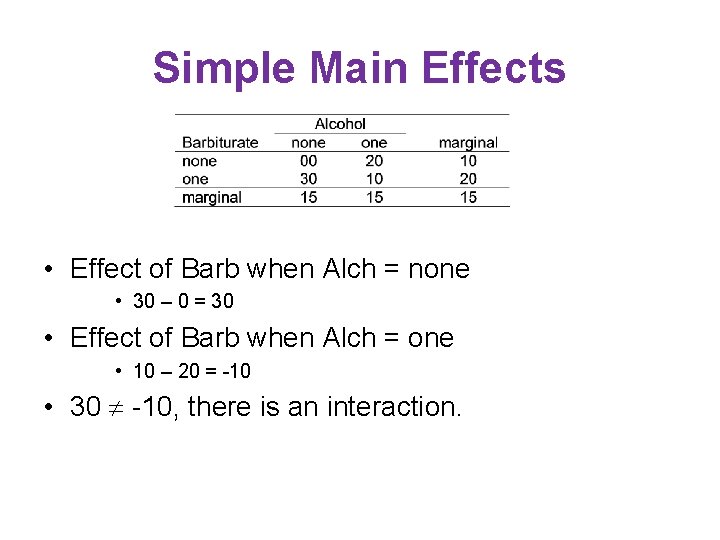 Simple Main Effects

| | Alcohol | | |
|---|---|---|---|
| Barbiturate | none | one | marginal |
| none | 00 | 20 | 10 |
| one | 30 | 10 | 20 |
| marginal | 15 | 15 | 15 |

• Effect of Barb when Alch = none
  • 30 – 0 = 30
• Effect of Barb when Alch = one
  • 10 – 20 = -10
• 30 $\neq$ -10, there is an interaction.